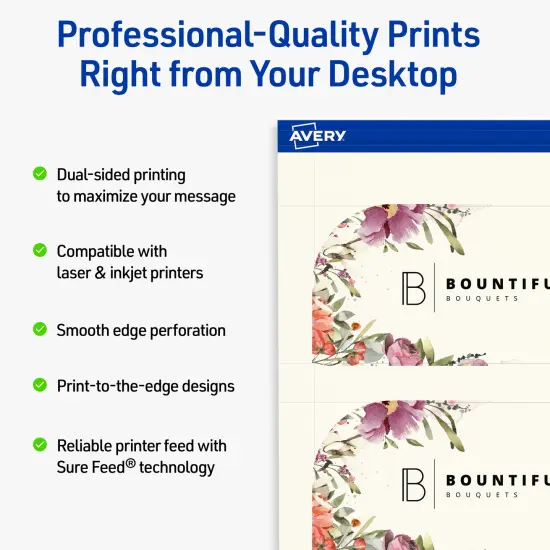 Professional-Quality Prints Right from Your Desktop

Dual-sided printing to maximize your message

Compatible with laser & inkjet printers

Smooth edge perforation

Print-to-the-edge designs

Reliable printer feed with Sure Feed® technology

AVERY

B BOUNTIFU
BOUQUETS

B BOUNTIFU
BOUQUETS